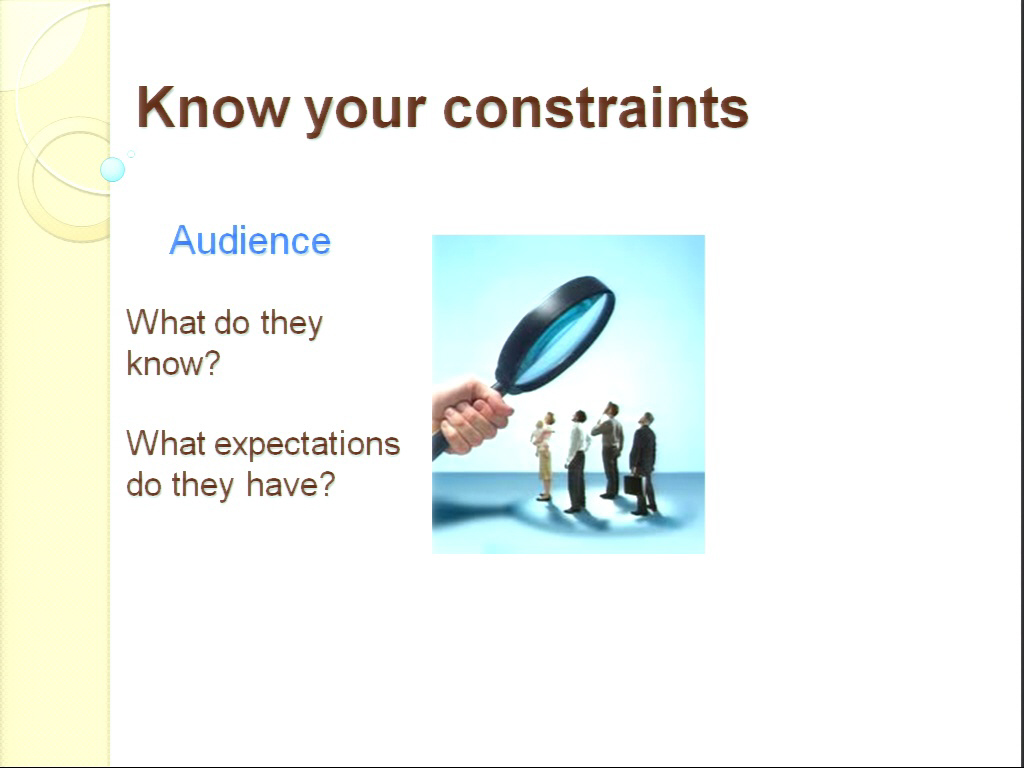 Know your constraints

Audience

What do they know?

What expectations do they have?